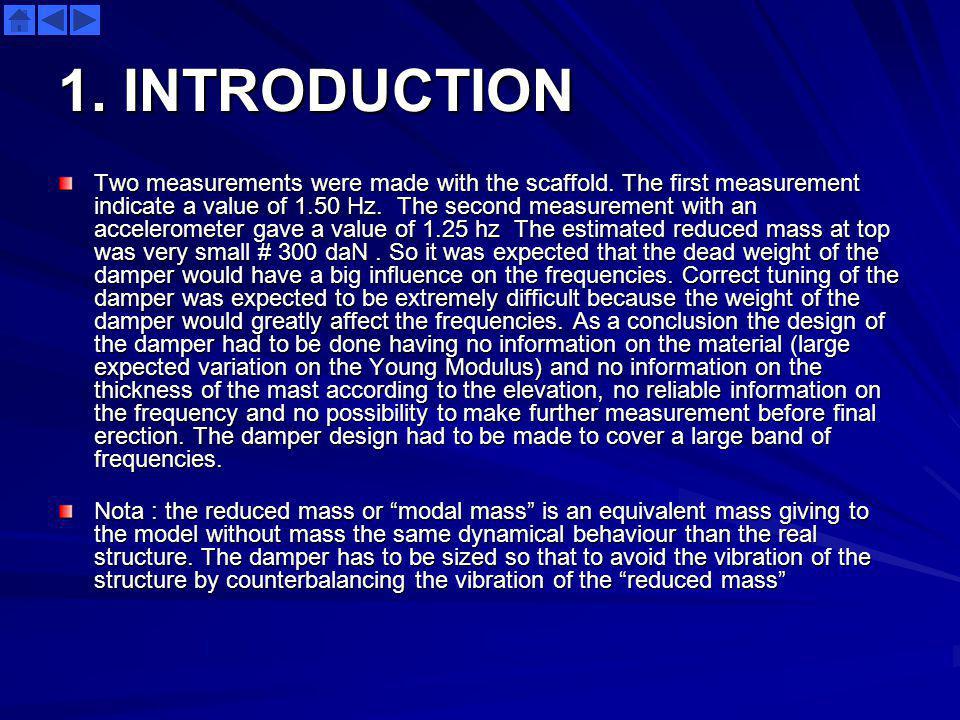 1. INTRODUCTION

Two measurements were made with the scaffold. The first measurement indicate a value of 1.50 Hz. The second measurement with an accelerometer gave a value of 1.25 hz The estimated reduced mass at top was very small # 300 daN . So it was expected that the dead weight of the damper would have a big influence on the frequencies. Correct tuning of the damper was expected to be extremely difficult because the weight of the damper would greatly affect the frequencies. As a conclusion the design of the damper had to be done having no information on the material (large expected variation on the Young Modulus) and no information on the thickness of the mast according to the elevation, no reliable information on the frequency and no possibility to make further measurement before final erection. The damper design had to be made to cover a large band of frequencies.

Nota : the reduced mass or “modal mass” is an equivalent mass giving to the model without mass the same dynamical behaviour than the real structure. The damper has to be sized so that to avoid the vibration of the structure by counterbalancing the vibration of the “reduced mass”